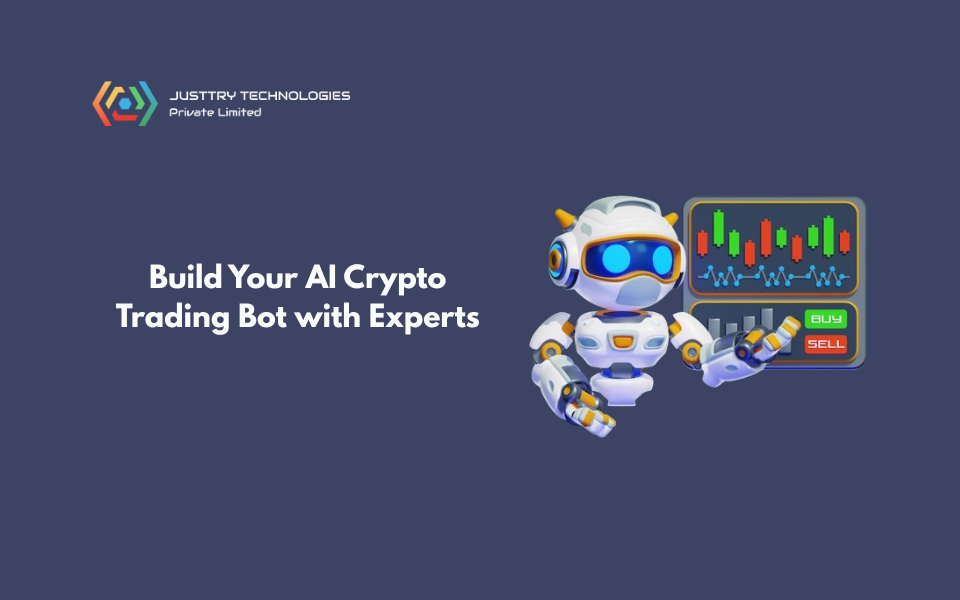 JUSTTRY TECHNOLOGIES
Private Limited

Build Your AI Crypto Trading Bot with Experts

BUY
SELL